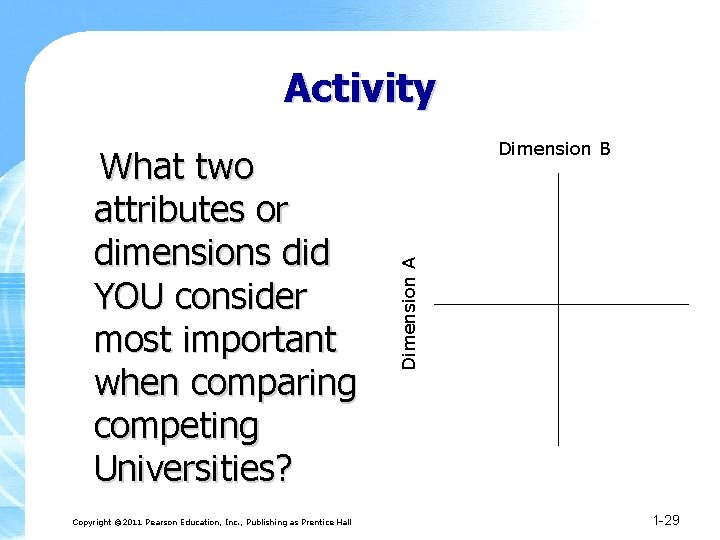 Activity

What two attributes or dimensions did YOU consider most important when comparing competing Universities?

Dimension B

Dimension A

Copyright ©2011 Pearson Education, Inc., Publishing as Prentice Hall

1-29